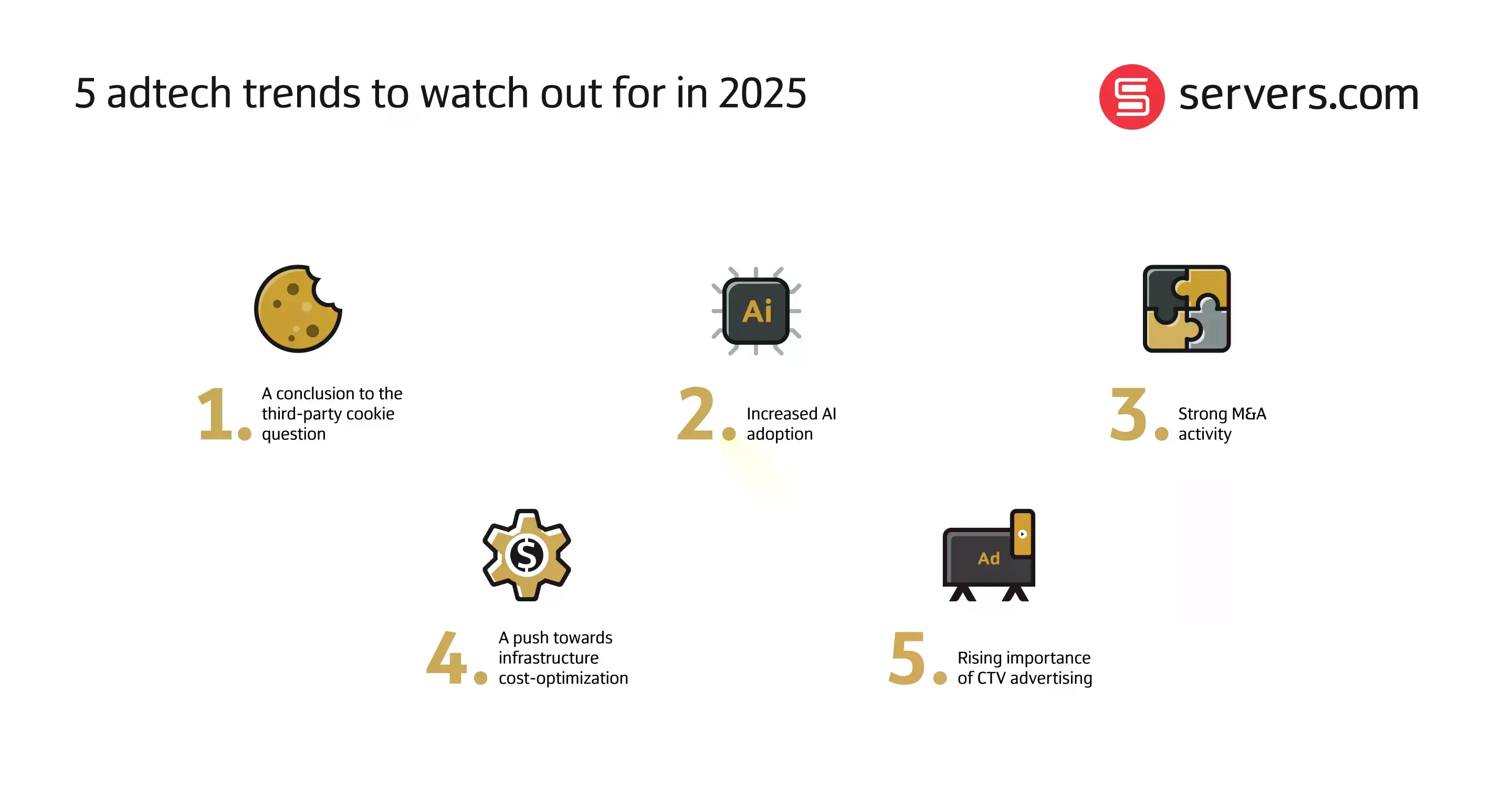 5 adtech trends to watch out for in 2025

servers.com

Ai

1. A conclusion to the third-party cookie question

2. Increased AI adoption

3. Strong M&A activity

$

Ad

4. A push towards infrastructure cost-optimization

5. Rising importance of CTV advertising